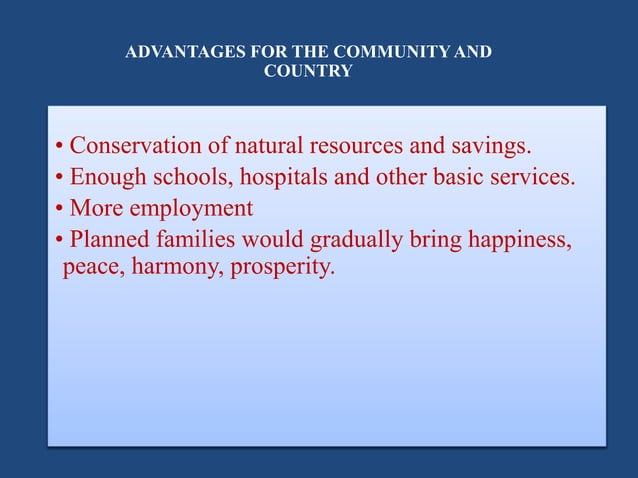 ADVANTAGES FOR THE COMMUNITY AND COUNTRY

• Conservation of natural resources and savings.
• Enough schools, hospitals and other basic services.
• More employment
• Planned families would gradually bring happiness, peace, harmony, prosperity.